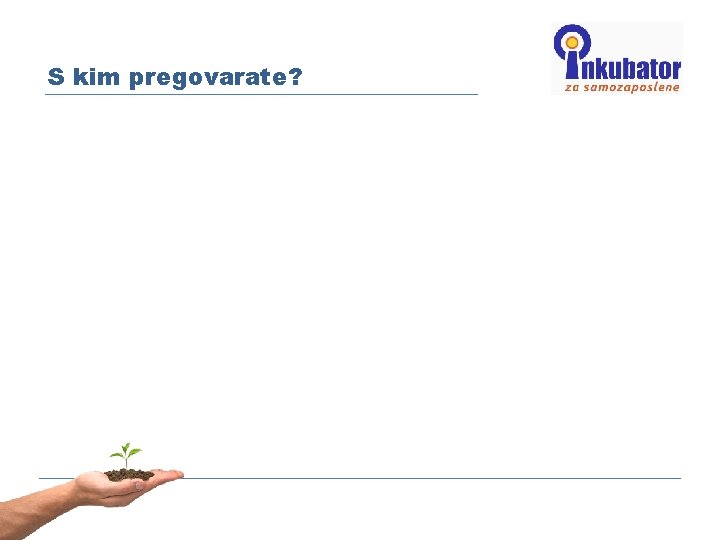 S kim pregovarate?

inkubator
za samozaposlene